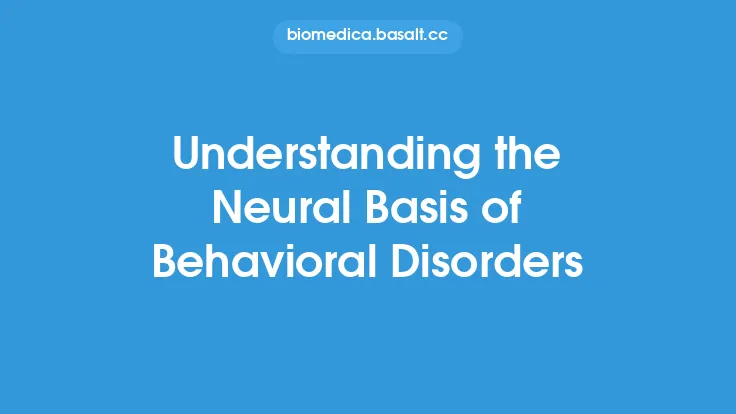 biomedica.basalt.cc

Understanding the Neural Basis of Behavioral Disorders